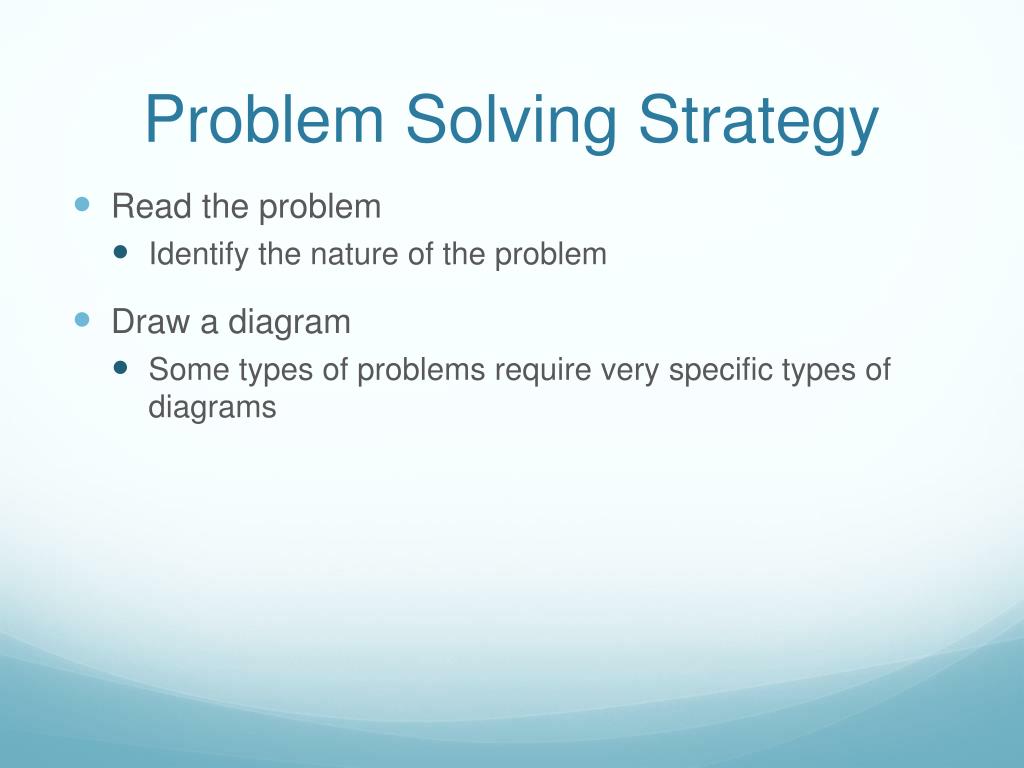 Problem Solving Strategy

- Read the problem
  - Identify the nature of the problem
- Draw a diagram
  - Some types of problems require very specific types of diagrams